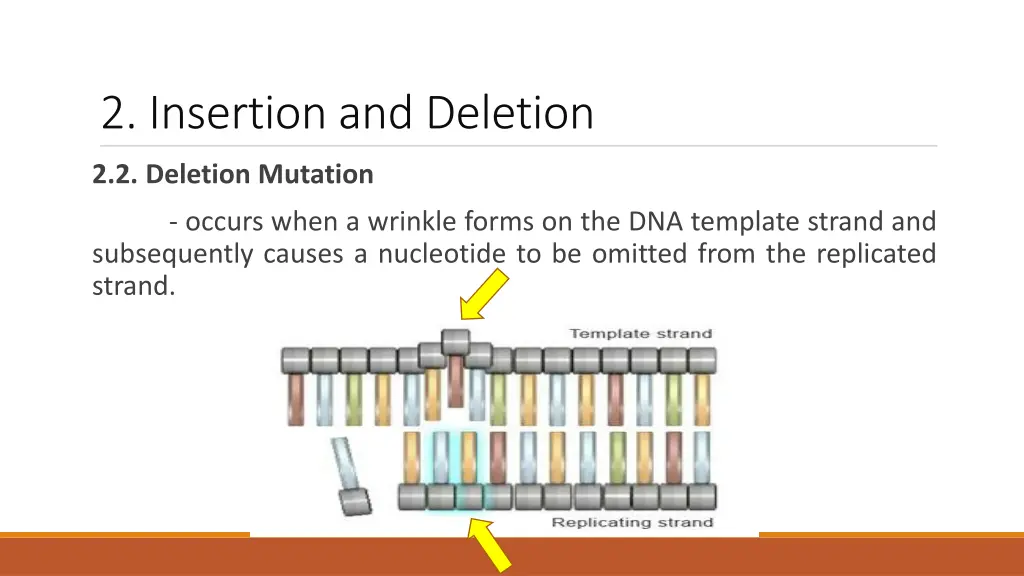 2. Insertion and Deletion

2.2. Deletion Mutation

- occurs when a wrinkle forms on the DNA template strand and subsequently causes a nucleotide to be omitted from the replicated strand.

Template strand

Replicating strand